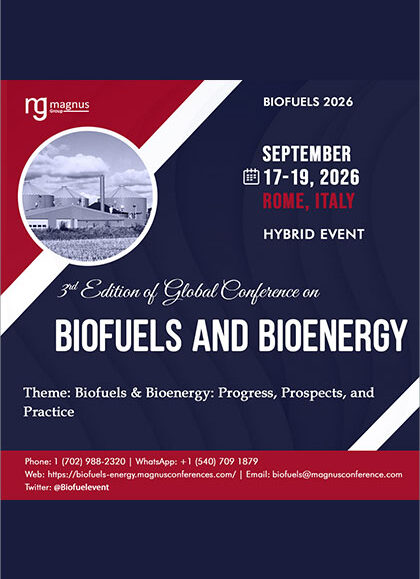 mg magnus Group

BIOFUELS 2026

SEPTEMBER
17-19, 2026
ROME, ITALY

HYBRID EVENT

3rd Edition of Global Conference on

BIOFUELS AND BIOENERGY

Theme: Biofuels & Bioenergy: Progress, Prospects, and Practice

Phone: 1 (702) 988-2320 | WhatsApp: +1 (540) 709 1879
Web: https://biofuels-energy.magnusconferences.com/ | Email: biofuels@magnusconference.com
Twitter: @Biofuelevent